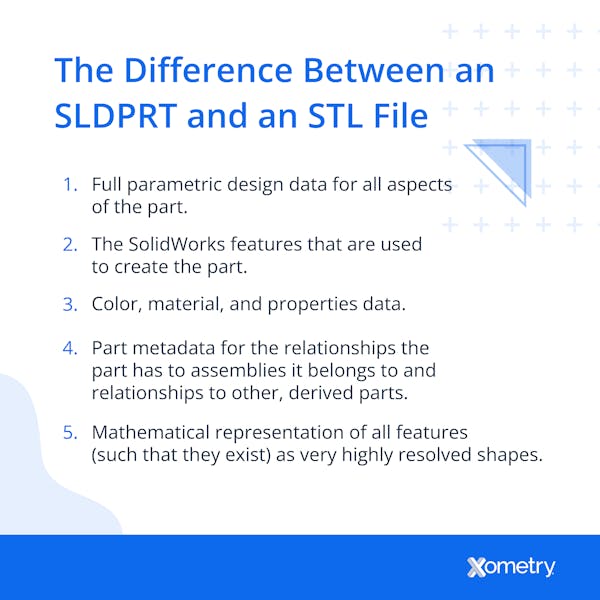 The Difference Between an SLDPRT and an STL File

1. Full parametric design data for all aspects of the part.

2. The SolidWorks features that are used to create the part.

3. Color, material, and properties data.

4. Part metadata for the relationships the part has to assemblies it belongs to and relationships to other, derived parts.

5. Mathematical representation of all features (such that they exist) as very highly resolved shapes.

Xometry